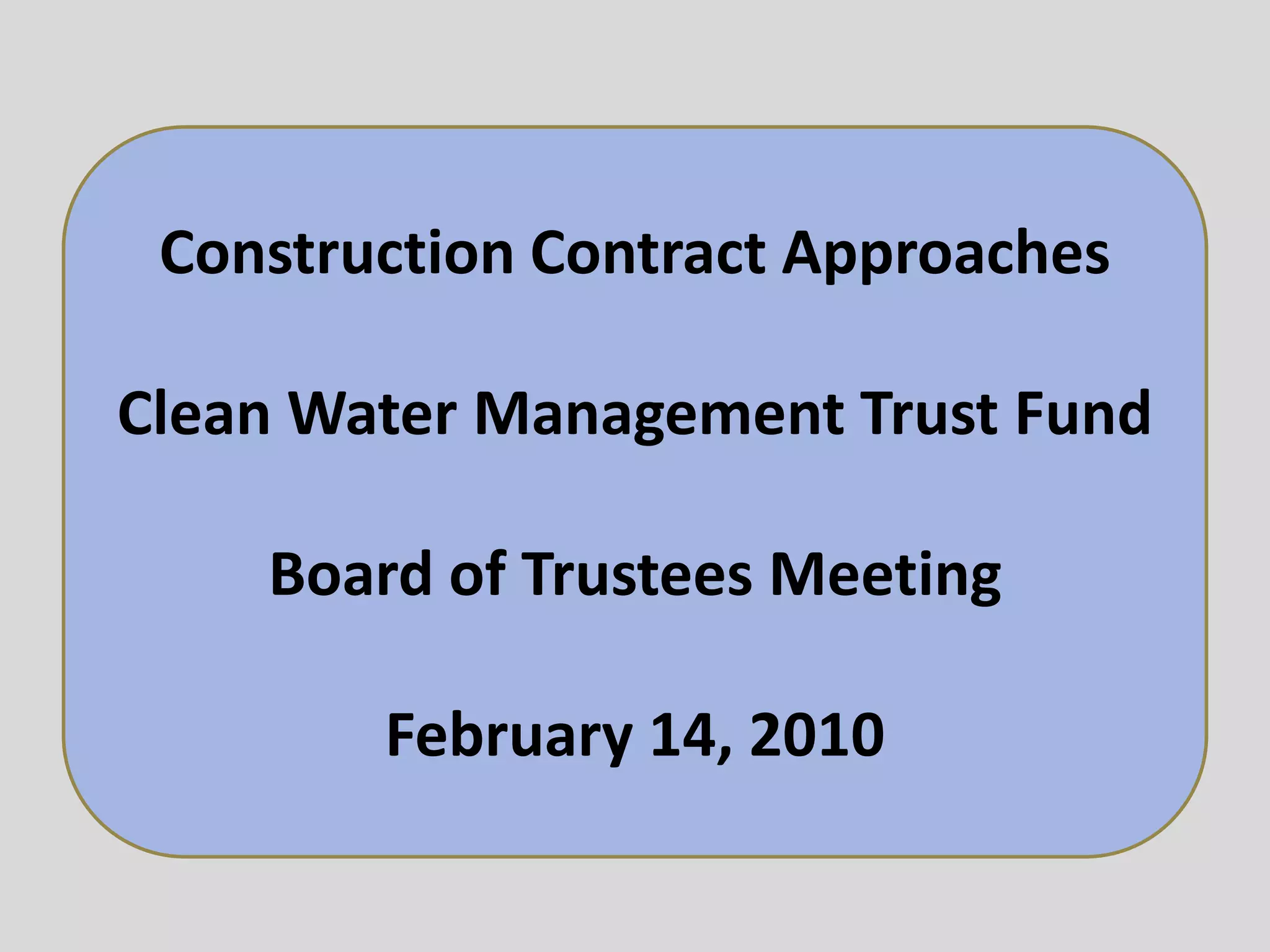 Construction Contract Approaches

Clean Water Management Trust Fund

Board of Trustees Meeting

February 14, 2010